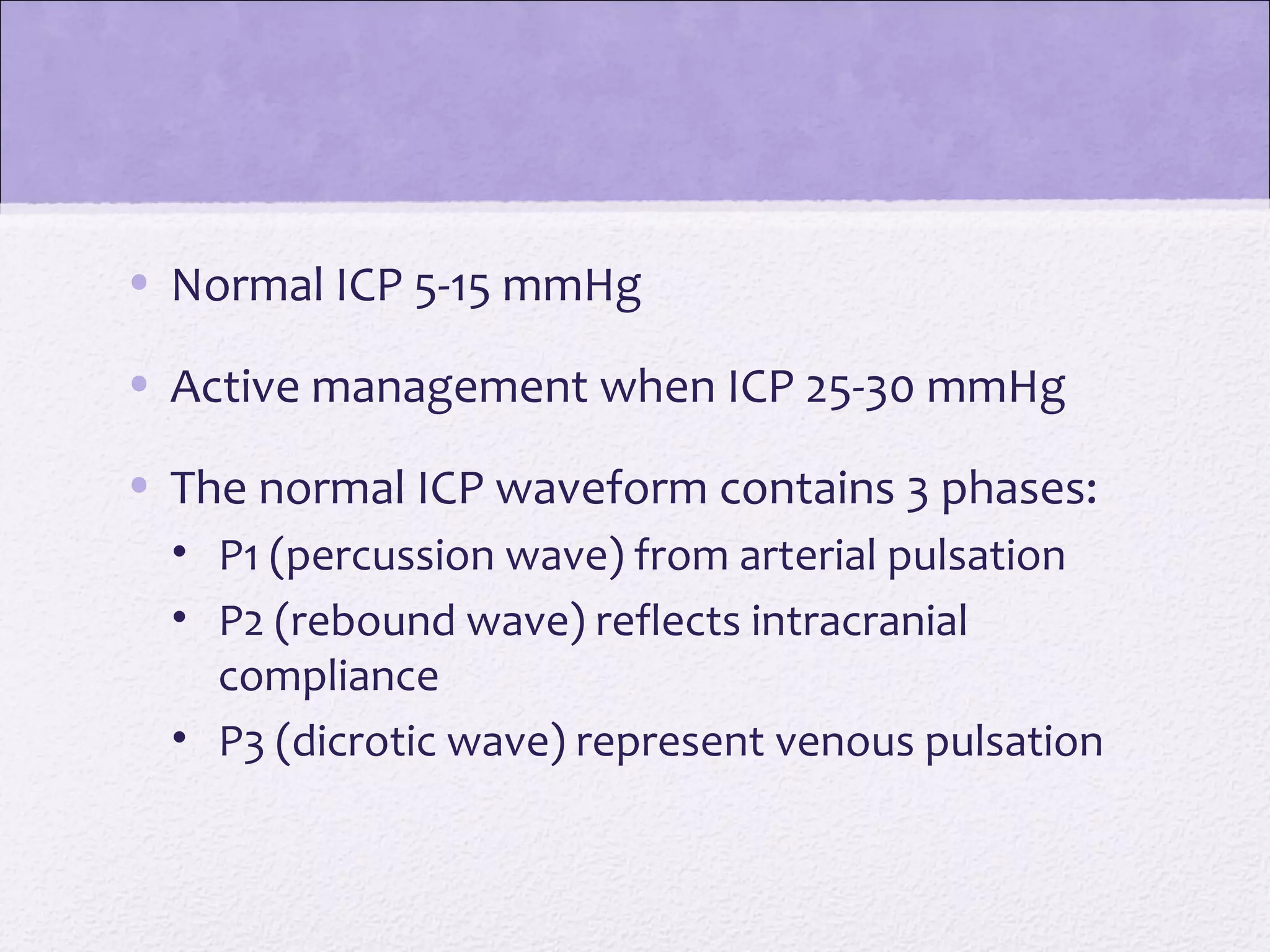 • Normal ICP 5-15 mmHg

• Active management when ICP 25-30 mmHg

• The normal ICP waveform contains 3 phases:
  • P1 (percussion wave) from arterial pulsation
  • P2 (rebound wave) reflects intracranial compliance
  • P3 (dicrotic wave) represent venous pulsation